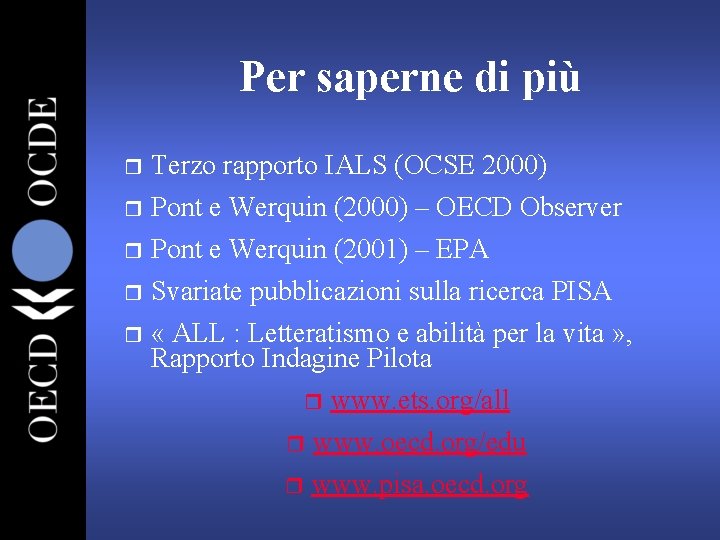 OECD OCDE

Per saperne di più

Terzo rapporto IALS (OCSE 2000)

Pont e Werquin (2000) – OECD Observer

Pont e Werquin (2001) – EPA

Svariate pubblicazioni sulla ricerca PISA

« ALL : Letteratismo e abilità per la vita », Rapporto Indagine Pilota

www.ets.org/all

www.oecd.org/edu

www.pisa.oecd.org